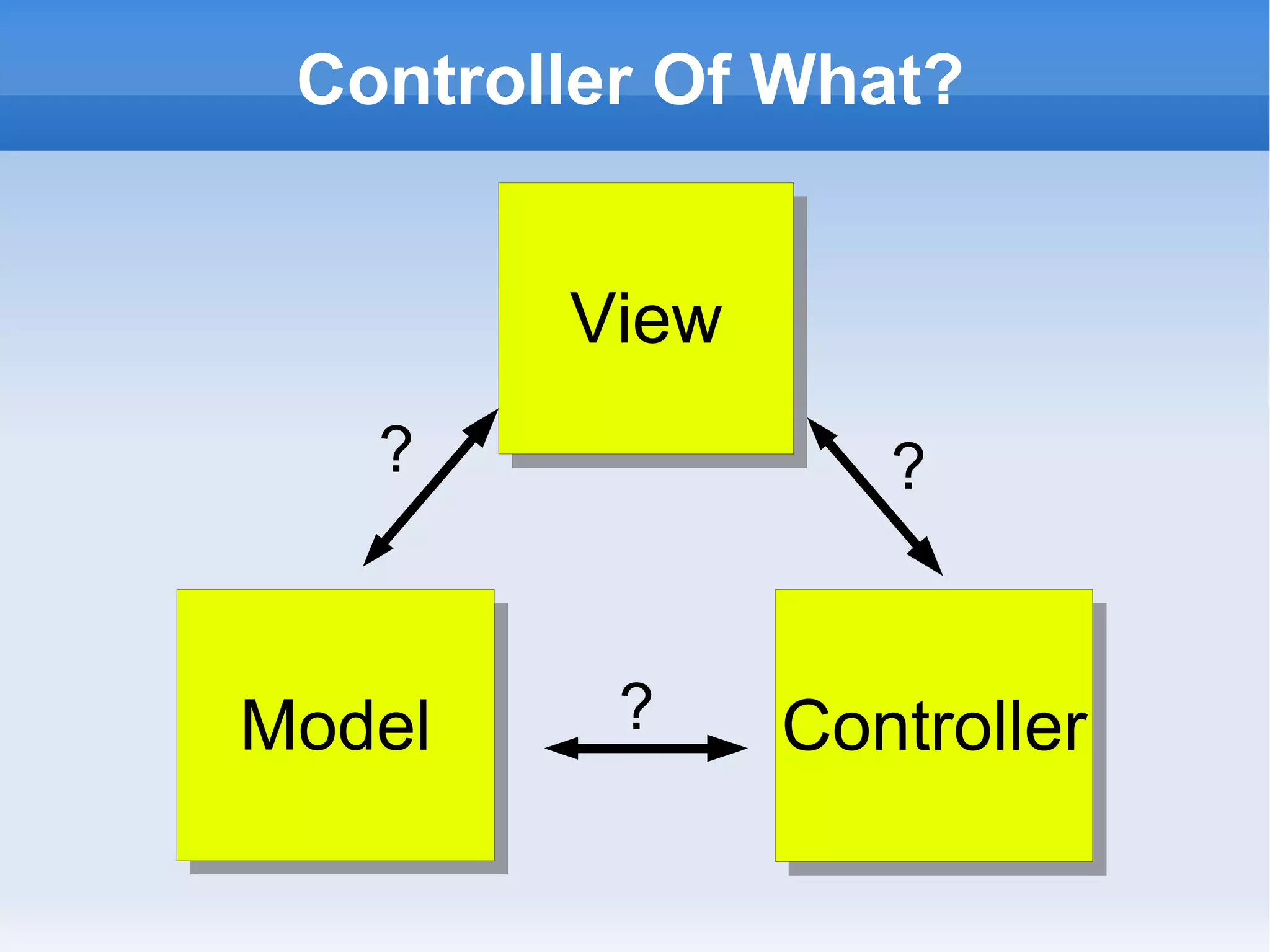 Controller Of What?

View

?

?

Model

?

Controller